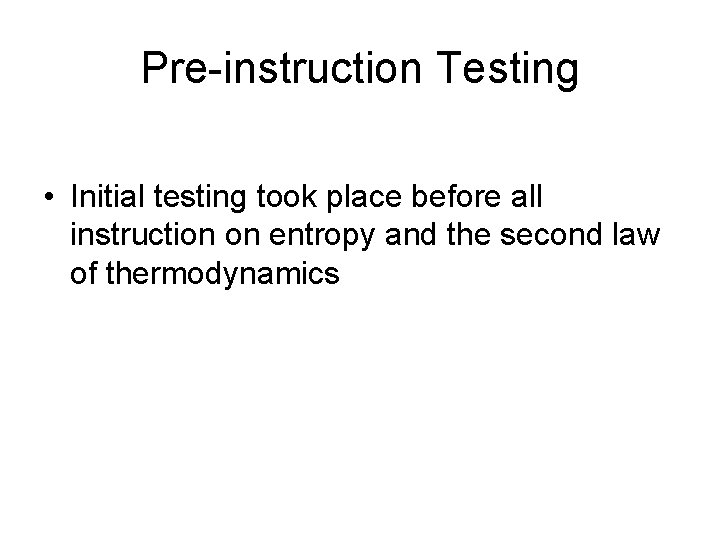 Pre-instruction Testing

• Initial testing took place before all instruction on entropy and the second law of thermodynamics